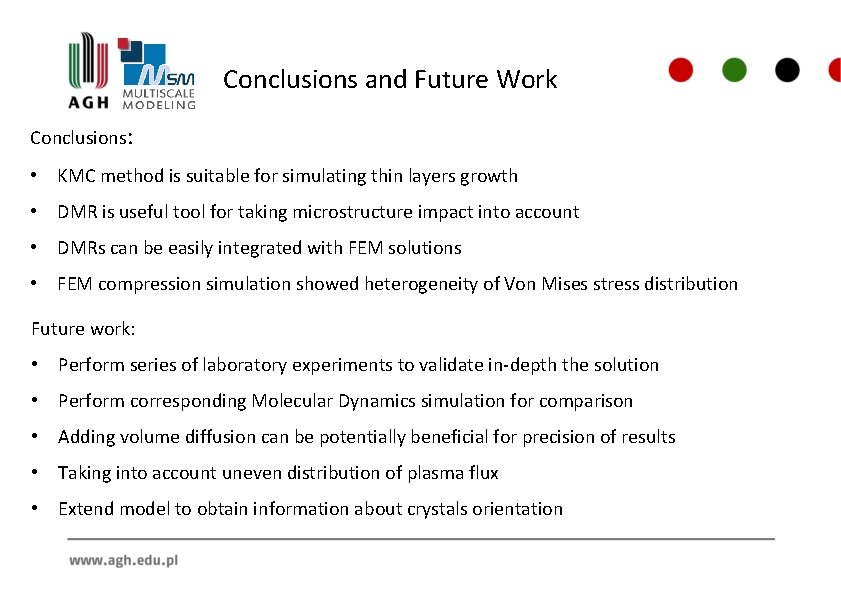 AGH

MSM MULTISCALE MODELING

Conclusions and Future Work

Conclusions:

• KMC method is suitable for simulating thin layers growth
• DMR is useful tool for taking microstructure impact into account
• DMRs can be easily integrated with FEM solutions
• FEM compression simulation showed heterogeneity of Von Mises stress distribution

Future work:

• Perform series of laboratory experiments to validate in-depth the solution
• Perform corresponding Molecular Dynamics simulation for comparison
• Adding volume diffusion can be potentially beneficial for precision of results
• Taking into account uneven distribution of plasma flux
• Extend model to obtain information about crystals orientation

www.agh.edu.pl